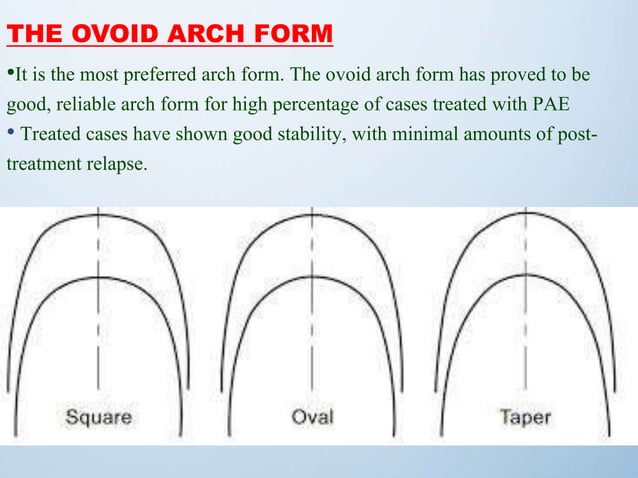 THE OVOID ARCH FORM

•It is the most preferred arch form. The ovoid arch form has proved to be good, reliable arch form for high percentage of cases treated with PAE

• Treated cases have shown good stability, with minimal amounts of post-treatment relapse.

Square

Oval

Taper